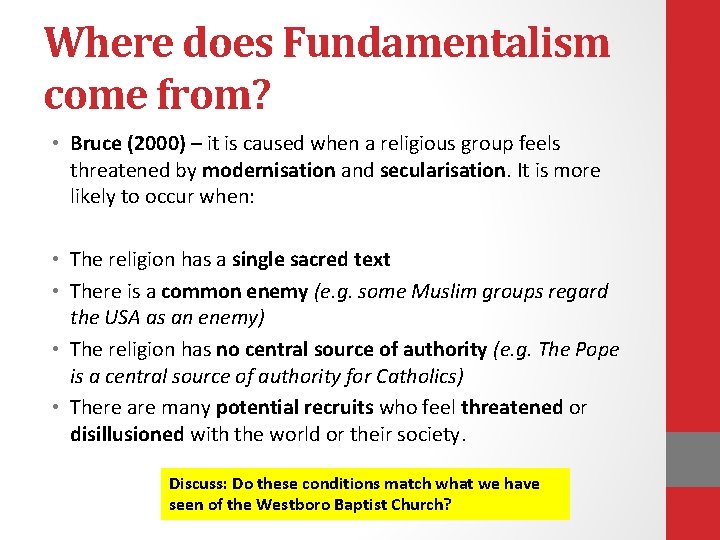 Where does Fundamentalism come from?

• Bruce (2000) – it is caused when a religious group feels threatened by modernisation and secularisation. It is more likely to occur when:

• The religion has a single sacred text
• There is a common enemy (e.g. some Muslim groups regard the USA as an enemy)
• The religion has no central source of authority (e.g. The Pope is a central source of authority for Catholics)
• There are many potential recruits who feel threatened or disillusioned with the world or their society.

Discuss: Do these conditions match what we have seen of the Westboro Baptist Church?